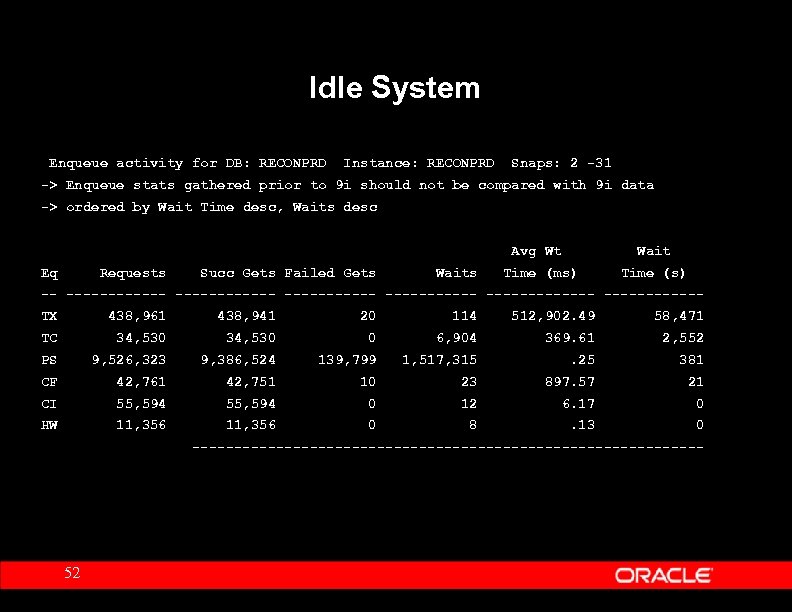 Idle System

Enqueue activity for DB: RECONPRD Instance: RECONPRD Snaps: 2 -31
-> Enqueue stats gathered prior to 9i should not be compared with 9i data
-> ordered by Wait Time desc, Waits desc

| Eq | Requests | Succ Gets | Failed Gets | Waits | Avg Wt Time (ms) | Wait Time (s) |
|---|---|---|---|---|---|---|
| TX | 438,961 | 438,941 | 20 | 114 | 512,902.49 | 58,471 |
| TC | 34,530 | 34,530 | 0 | 6,904 | 369.61 | 2,552 |
| PS | 9,526,323 | 9,386,524 | 139,799 | 1,517,315 | .25 | 381 |
| CF | 42,761 | 42,751 | 10 | 23 | 897.57 | 21 |
| CI | 55,594 | 55,594 | 0 | 12 | 6.17 | 0 |
| HW | 11,356 | 11,356 | 0 | 8 | .13 | 0 |

52

ORACLE